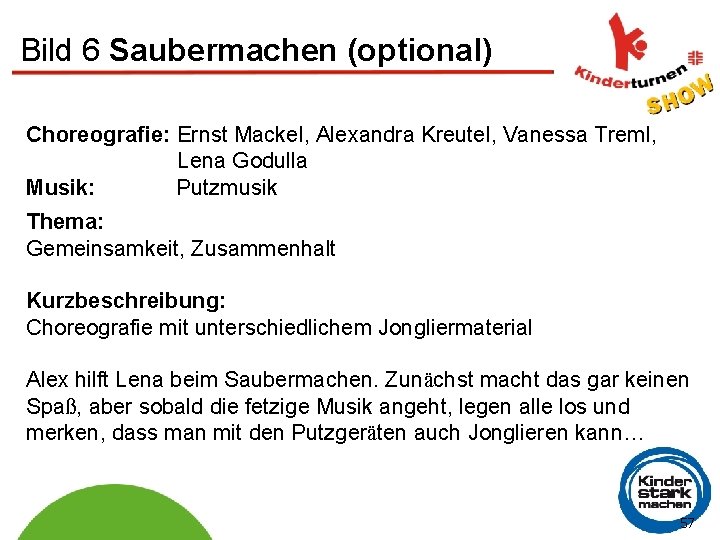 Bild 6 Saubermachen (optional)

Kinderturnen SHOW

Choreografie: Ernst Mackel, Alexandra Kreutel, Vanessa Treml, Lena Godulla
Musik: Putzmusik

Thema:
Gemeinsamkeit, Zusammenhalt

Kurzbeschreibung:
Choreografie mit unterschiedlichem Jongliermaterial

Alex hilft Lena beim Saubermachen. Zunächst macht das gar keinen Spaß, aber sobald die fetzige Musik angeht, legen alle los und merken, dass man mit den Putzgeräten auch Jonglieren kann…

Kinder stark machen

57